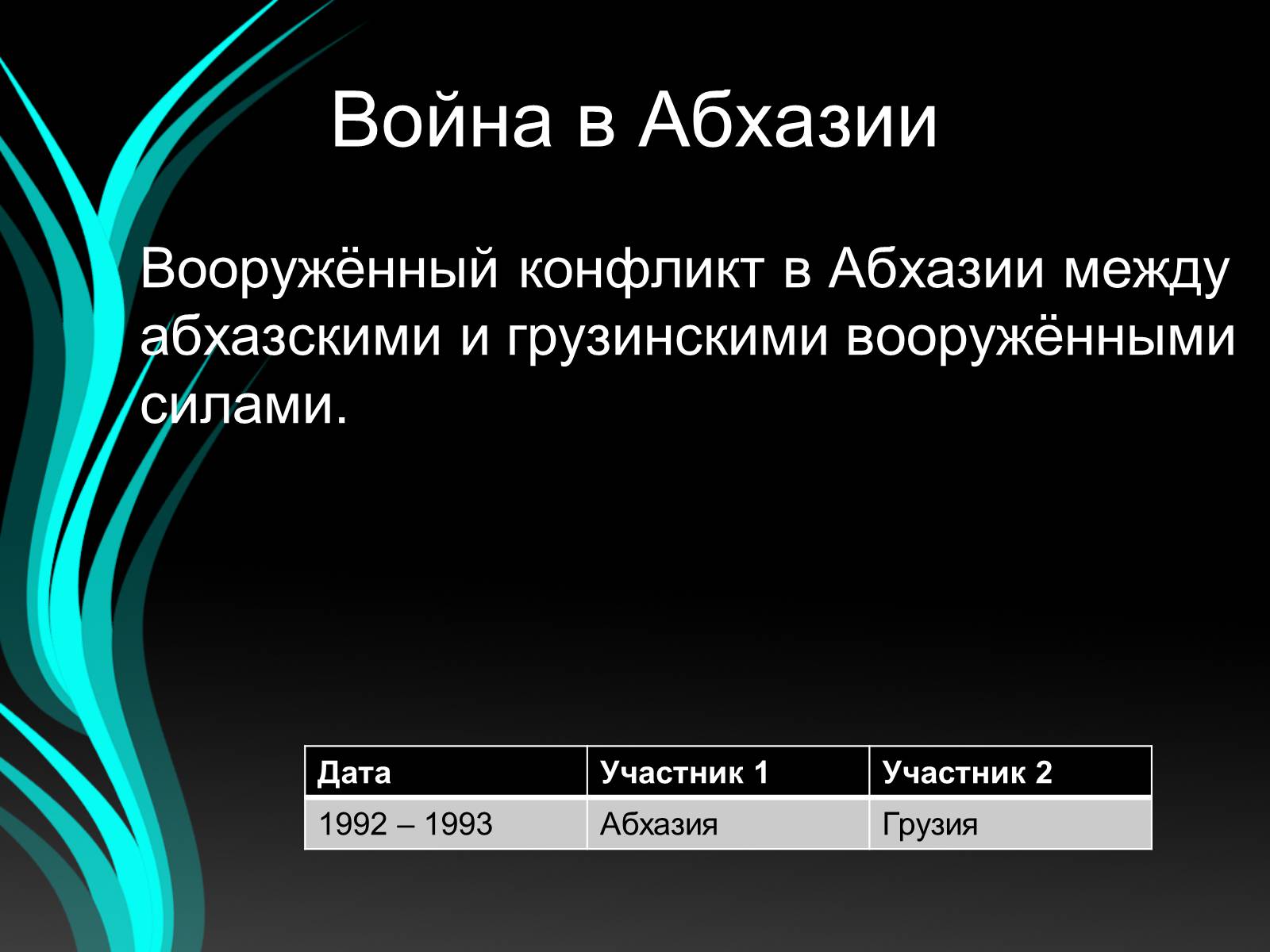 Война в Абхазии

Вооружённый конфликт в Абхазии между абхазскими и грузинскими вооружёнными силами.

| Дата | Участник 1 | Участник 2 |
|---|---|---|
| 1992 – 1993 | Абхазия | Грузия |